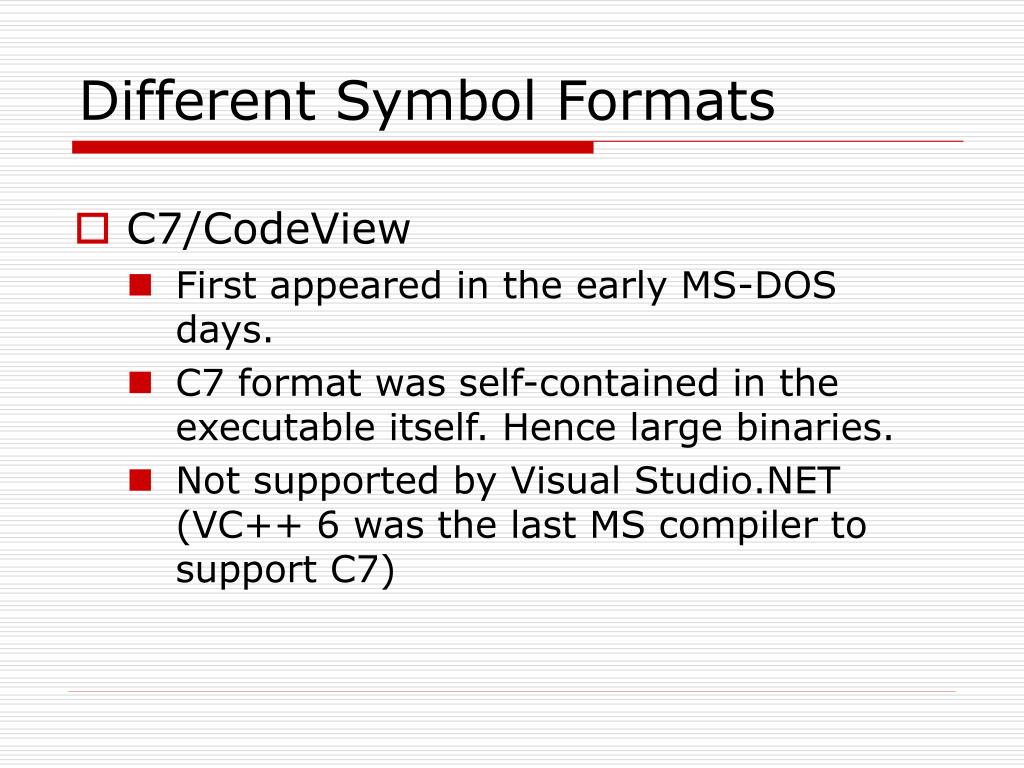 Different Symbol Formats

C7/CodeView

First appeared in the early MS-DOS days.

C7 format was self-contained in the executable itself. Hence large binaries.

Not supported by Visual Studio.NET (VC++ 6 was the last MS compiler to support C7)